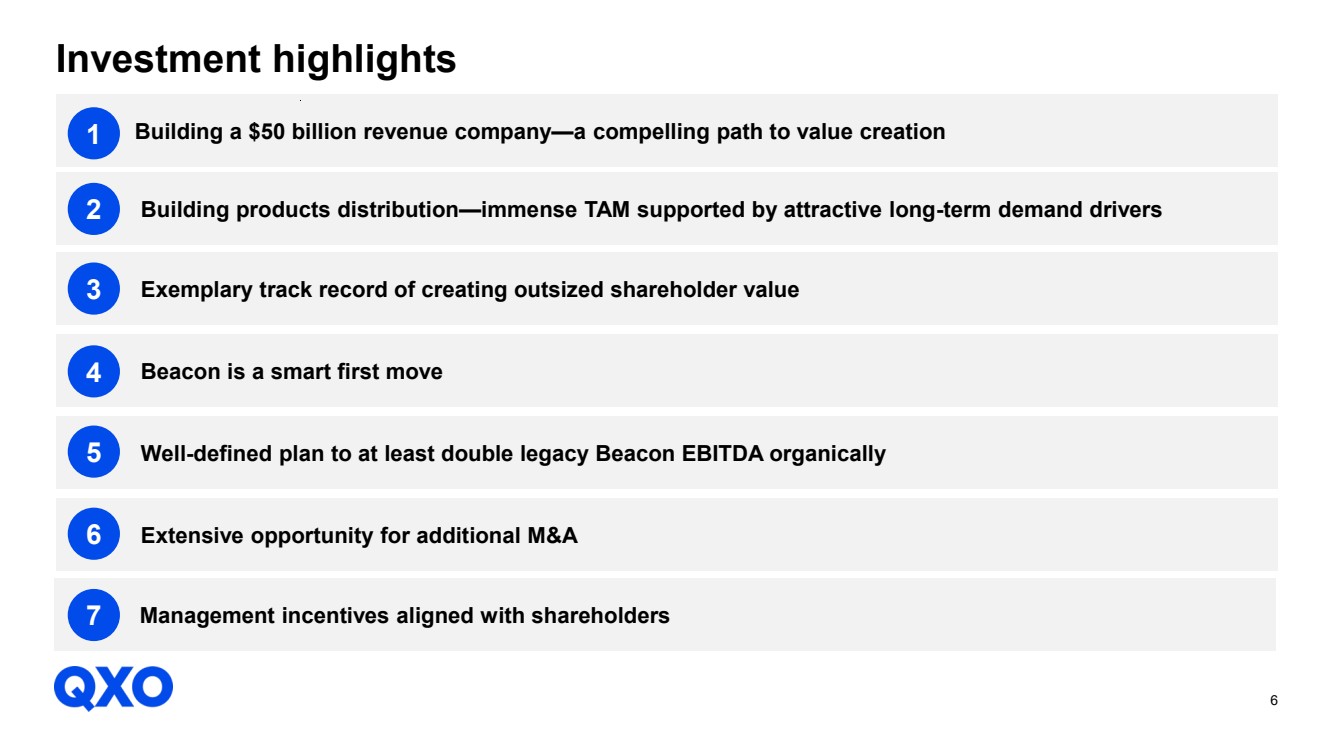 Investment highlights

1 Building a \$50 billion revenue company—a compelling path to value creation

2 Building products distribution—immense TAM supported by attractive long-term demand drivers

3 Exemplary track record of creating outsized shareholder value

4 Beacon is a smart first move

5 Well-defined plan to at least double legacy Beacon EBITDA organically

6 Extensive opportunity for additional M&A

7 Management incentives aligned with shareholders

QXO

6